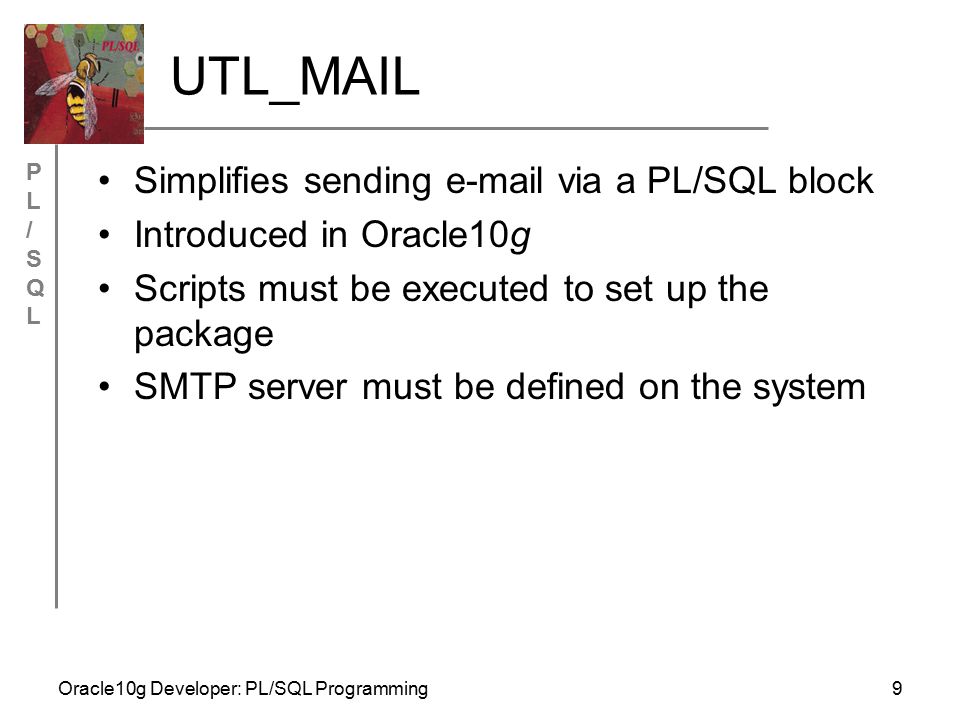 PL/SQL

UTL_MAIL

P
L
/
S
Q
L

• Simplifies sending e-mail via a PL/SQL block
• Introduced in Oracle10g
• Scripts must be executed to set up the package
• SMTP server must be defined on the system

Oracle10g Developer: PL/SQL Programming

9